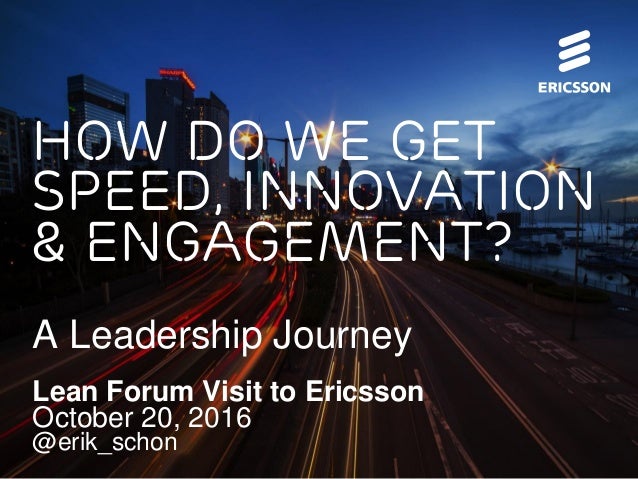 ERICSSON

HOW DO WE GET SPEED, INNOVATION & ENGAGEMENT?

A Leadership Journey

Lean Forum Visit to Ericsson
October 20, 2016
@erik_schon